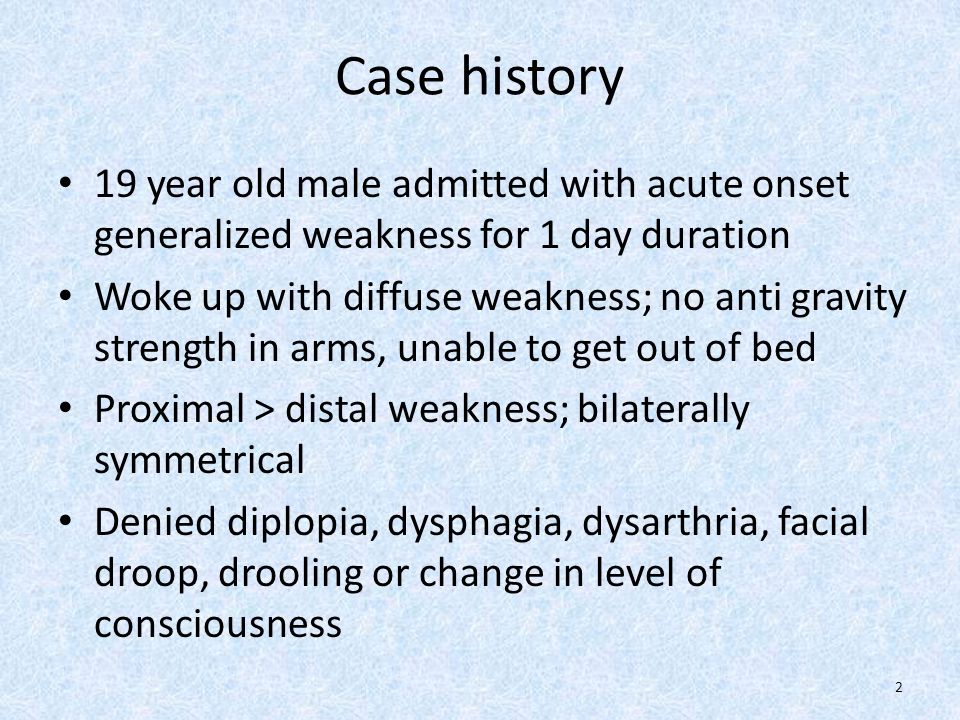 Case history

• 19 year old male admitted with acute onset generalized weakness for 1 day duration

• Woke up with diffuse weakness; no anti gravity strength in arms, unable to get out of bed

• Proximal > distal weakness; bilaterally symmetrical

• Denied diplopia, dysphagia, dysarthria, facial droop, drooling or change in level of consciousness

2